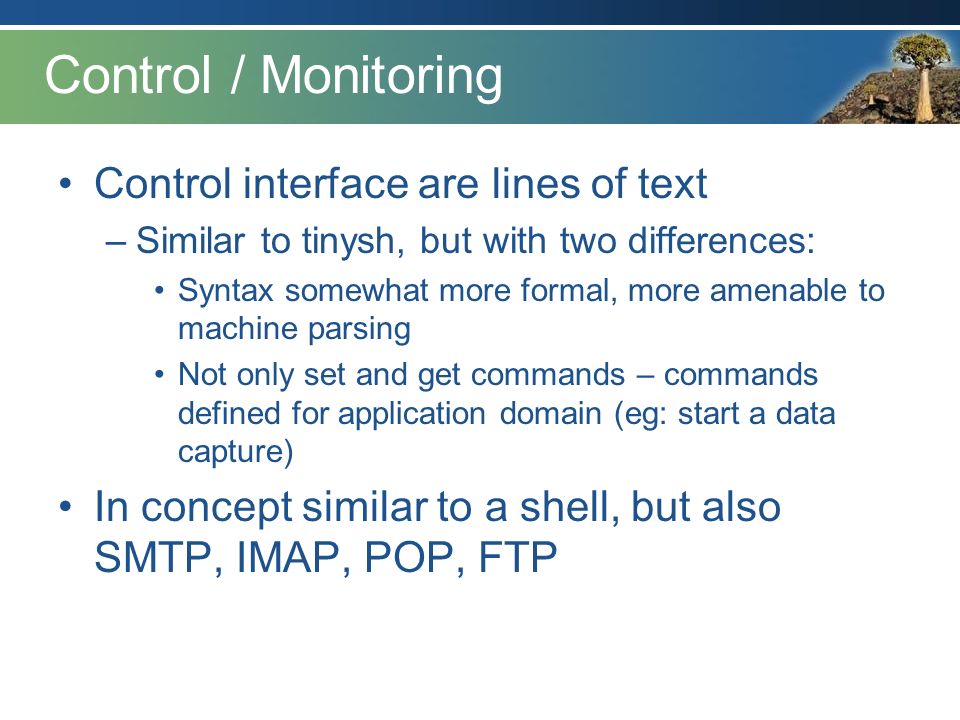 Control / Monitoring

• Control interface are lines of text
– Similar to tinysh, but with two differences:
• Syntax somewhat more formal, more amenable to machine parsing
• Not only set and get commands – commands defined for application domain (eg: start a data capture)

• In concept similar to a shell, but also SMTP, IMAP, POP, FTP